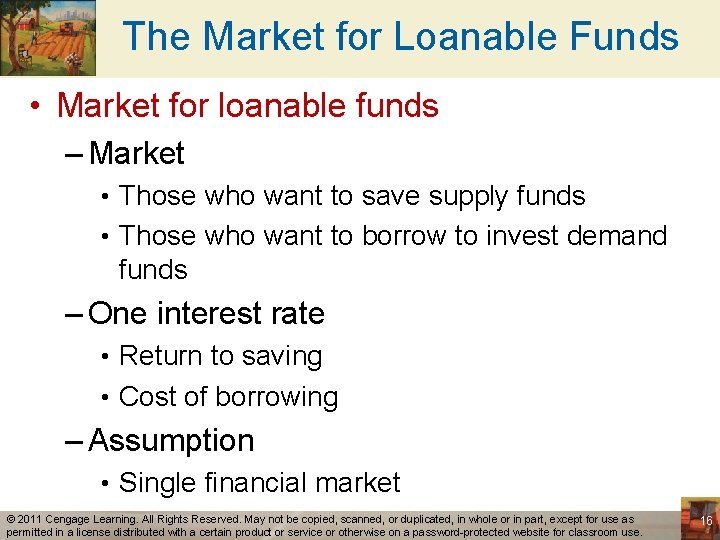 The Market for Loanable Funds

• Market for loanable funds
– Market
• Those who want to save supply funds
• Those who want to borrow to invest demand funds
– One interest rate
• Return to saving
• Cost of borrowing
– Assumption
• Single financial market

© 2011 Cengage Learning. All Rights Reserved. May not be copied, scanned, or duplicated, in whole or in part, except for use as permitted in a license distributed with a certain product or service or otherwise on a password-protected website for classroom use.

16